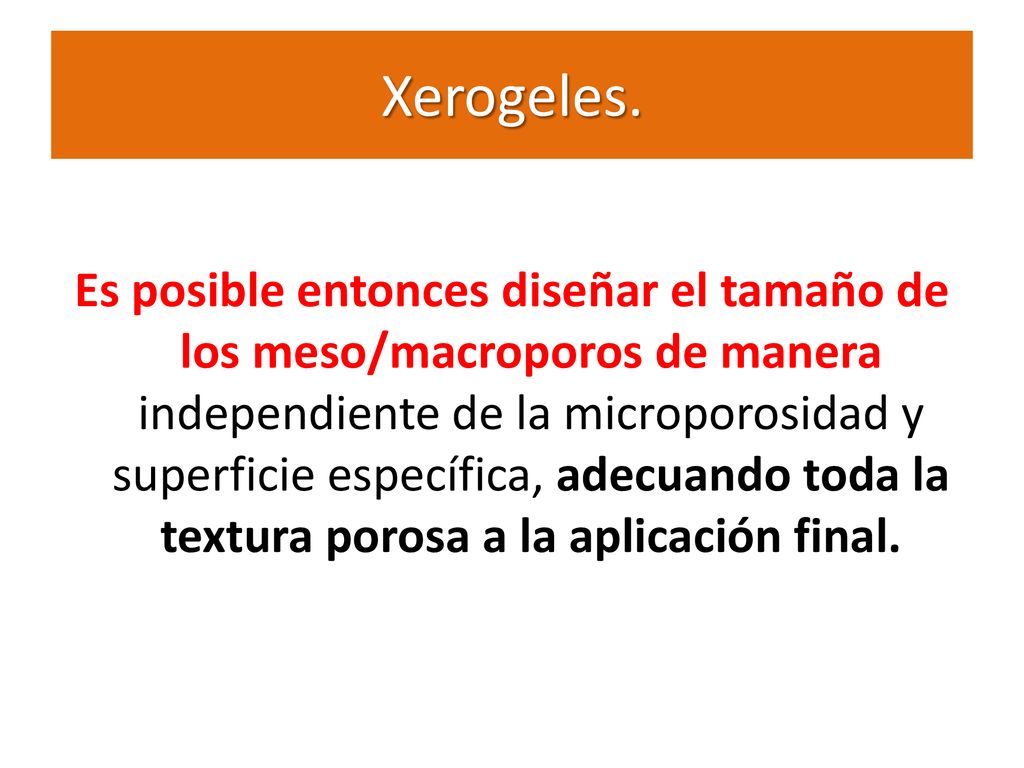 Xerogeles.

Es posible entonces diseñar el tamaño de los meso/macroporos de manera independiente de la microporosidad y superficie específica, adecuando toda la textura porosa a la aplicación final.